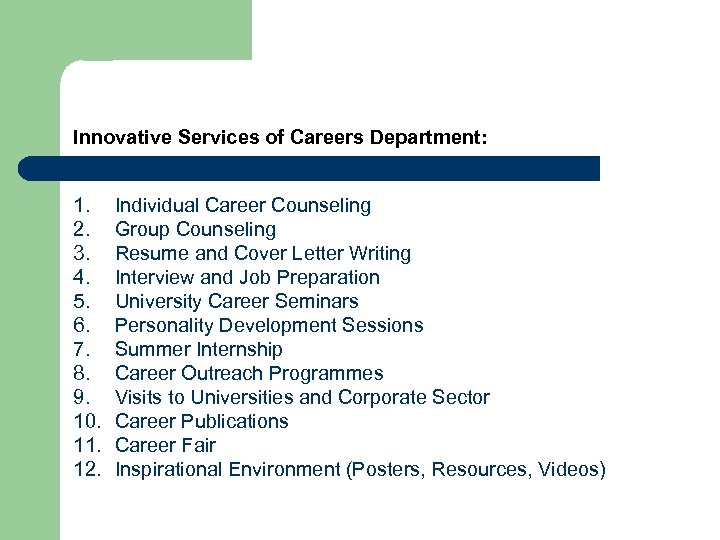 Innovative Services of Careers Department:

1. Individual Career Counseling
2. Group Counseling
3. Resume and Cover Letter Writing
4. Interview and Job Preparation
5. University Career Seminars
6. Personality Development Sessions
7. Summer Internship
8. Career Outreach Programmes
9. Visits to Universities and Corporate Sector
10. Career Publications
11. Career Fair
12. Inspirational Environment (Posters, Resources, Videos)